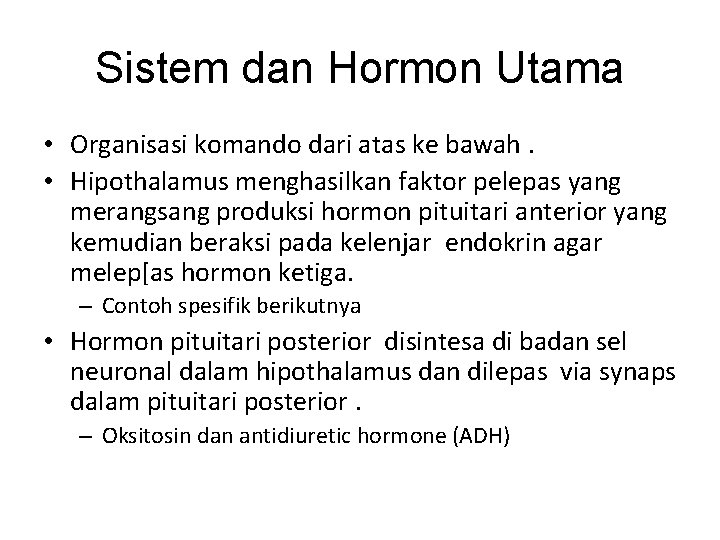 Sistem dan Hormon Utama

• Organisasi komando dari atas ke bawah .
• Hipothalamus menghasilkan faktor pelepas yang merangsang produksi hormon pituitari anterior yang kemudian beraksi pada kelenjar endokrin agar melep[as hormon ketiga.
– Contoh spesifik berikutnya
• Hormon pituitari posterior disintesa di badan sel neuronal dalam hipothalamus dan dilepas via synaps dalam pituitari posterior .
– Oksitosin dan antidiuretic hormone (ADH)